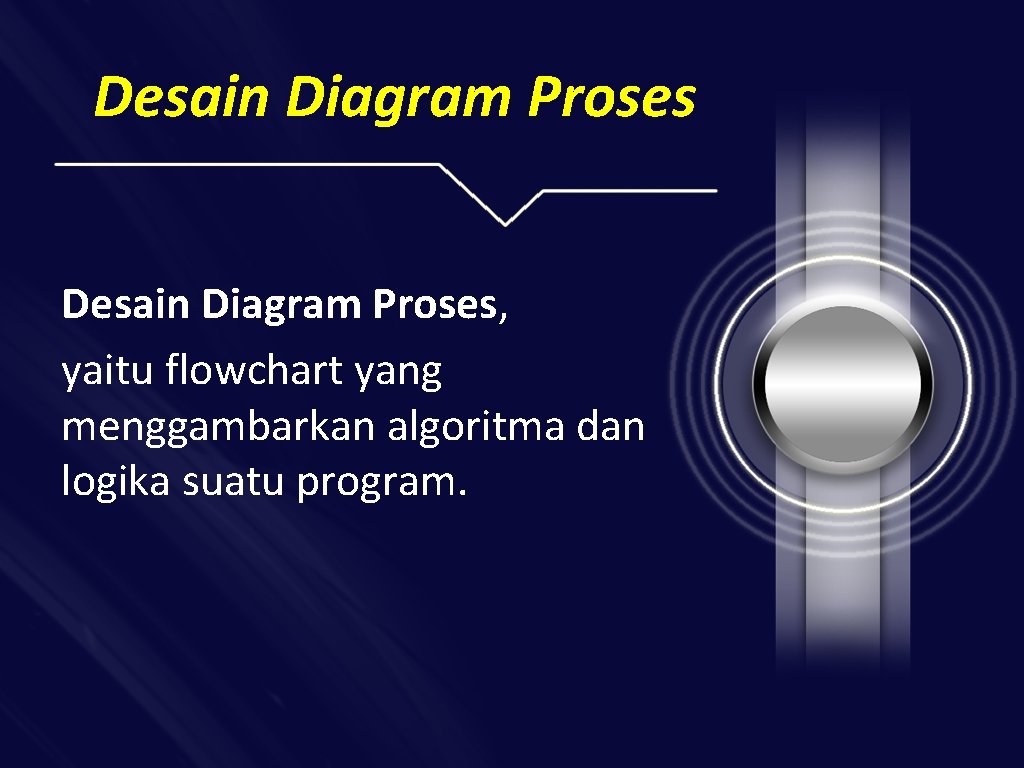 Desain Diagram Proses

Desain Diagram Proses, yaitu flowchart yang menggambarkan algoritma dan logika suatu program.